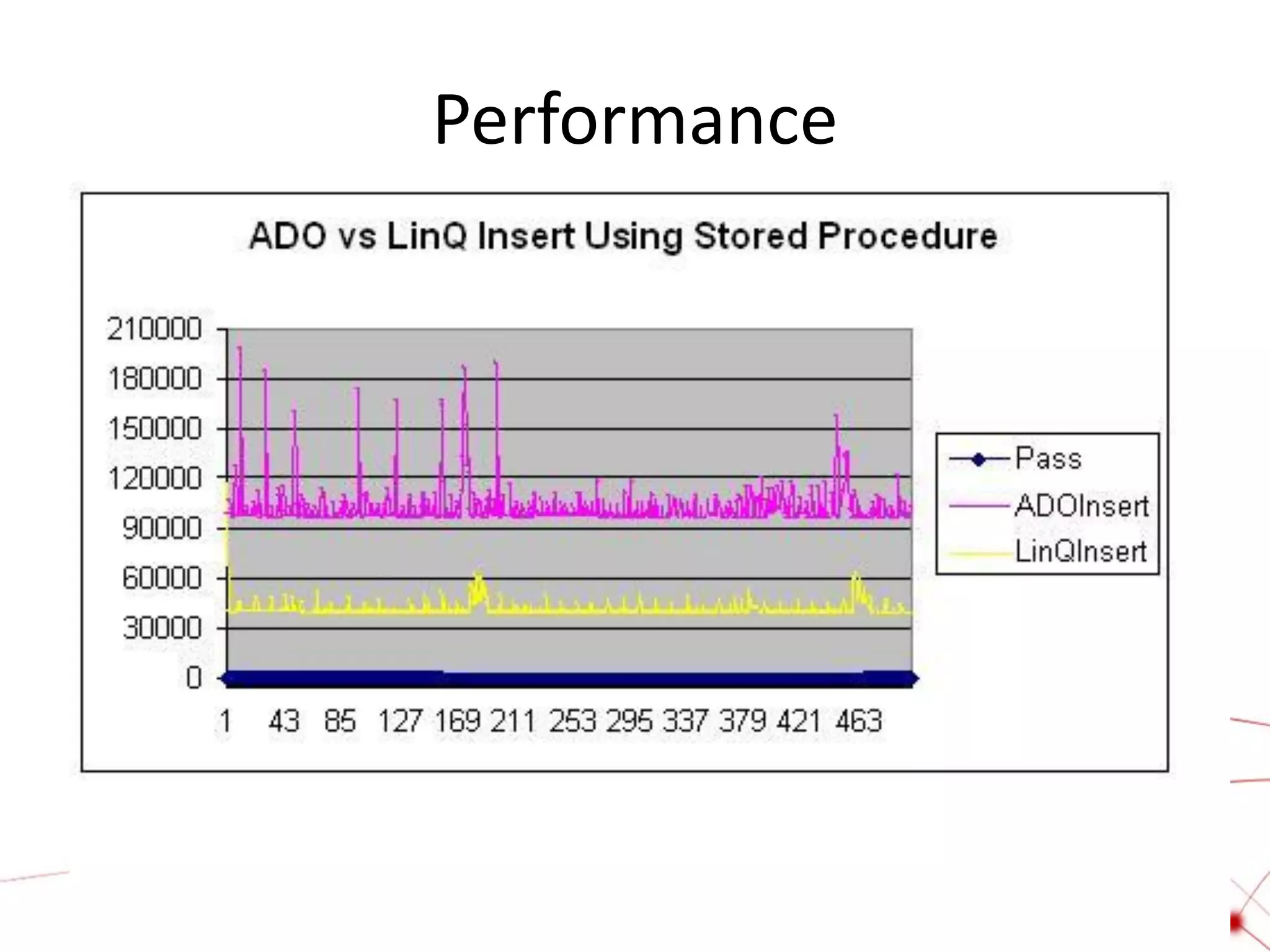 Performance

ADO vs LinQ Insert Using Stored Procedure

210000
180000
150000
120000
90000
60000
30000
0

1 43 85 127 169 211 253 295 337 379 421 463

Pass
ADOInsert
LinQInsert